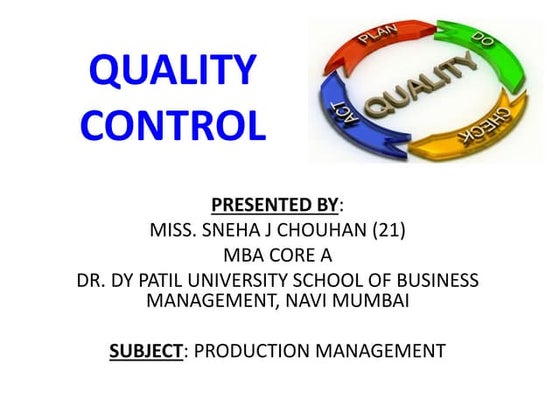 QUALITY CONTROL

PLAN
DO
CHECK
ACT
QUALITY

PRESENTED BY:
MISS. SNEHA J CHOUHAN (21)
MBA CORE A
DR. DY PATIL UNIVERSITY SCHOOL OF BUSINESS MANAGEMENT, NAVI MUMBAI

SUBJECT: PRODUCTION MANAGEMENT